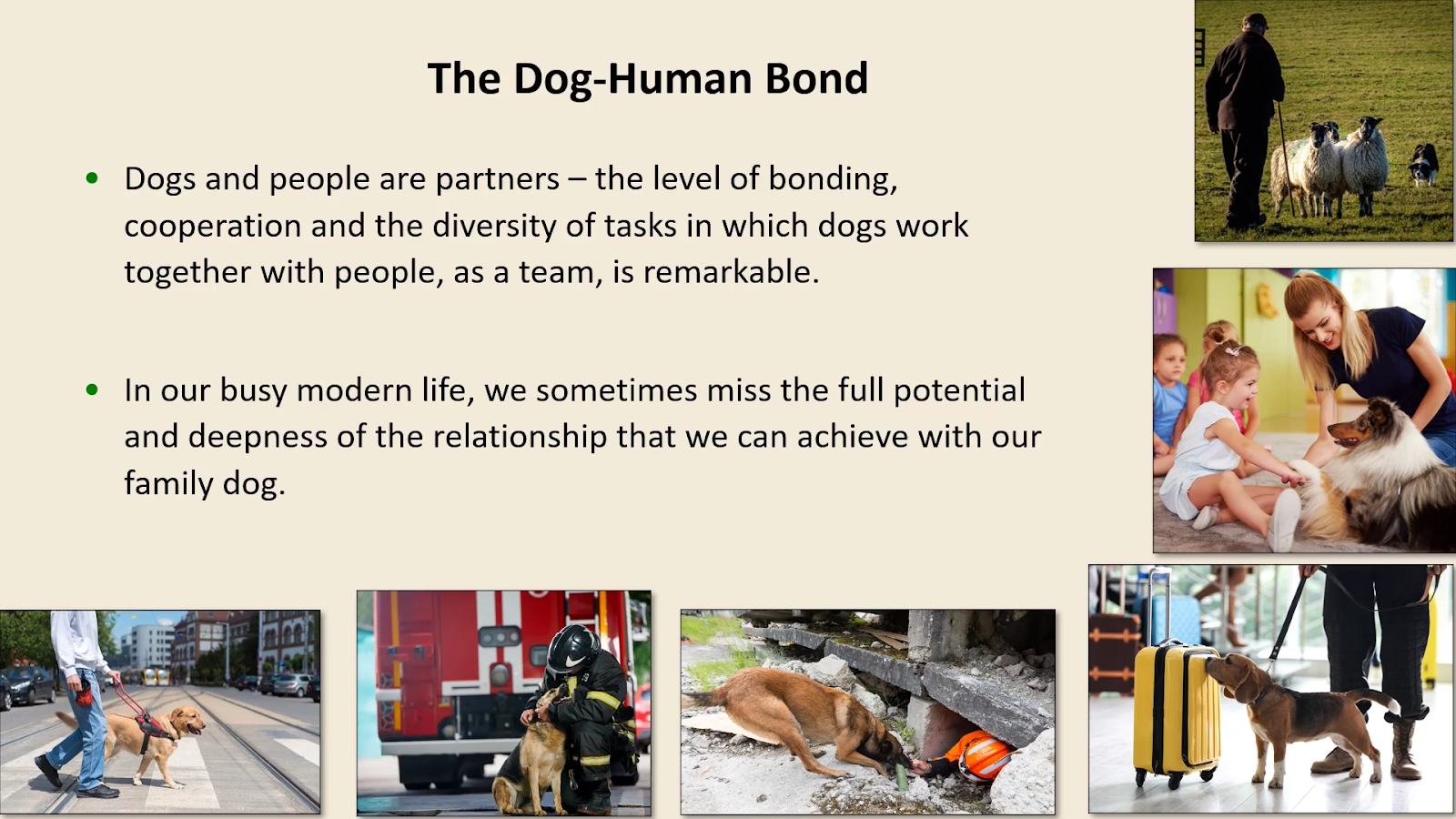 The Dog-Human Bond

• Dogs and people are partners – the level of bonding, cooperation and the diversity of tasks in which dogs work together with people, as a team, is remarkable.

• In our busy modern life, we sometimes miss the full potential and deepness of the relationship that we can achieve with our family dog.